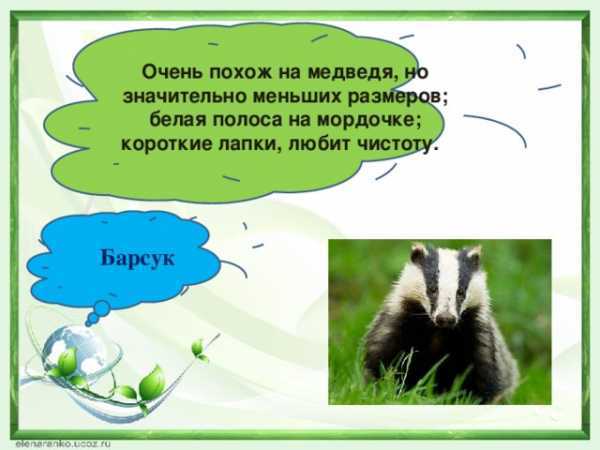 Очень похож на медведя, но значительно меньших размеров; белая полоса на мордочке; короткие лапки, любит чистоту.

Барсук

elenaranko.ucoz.ru